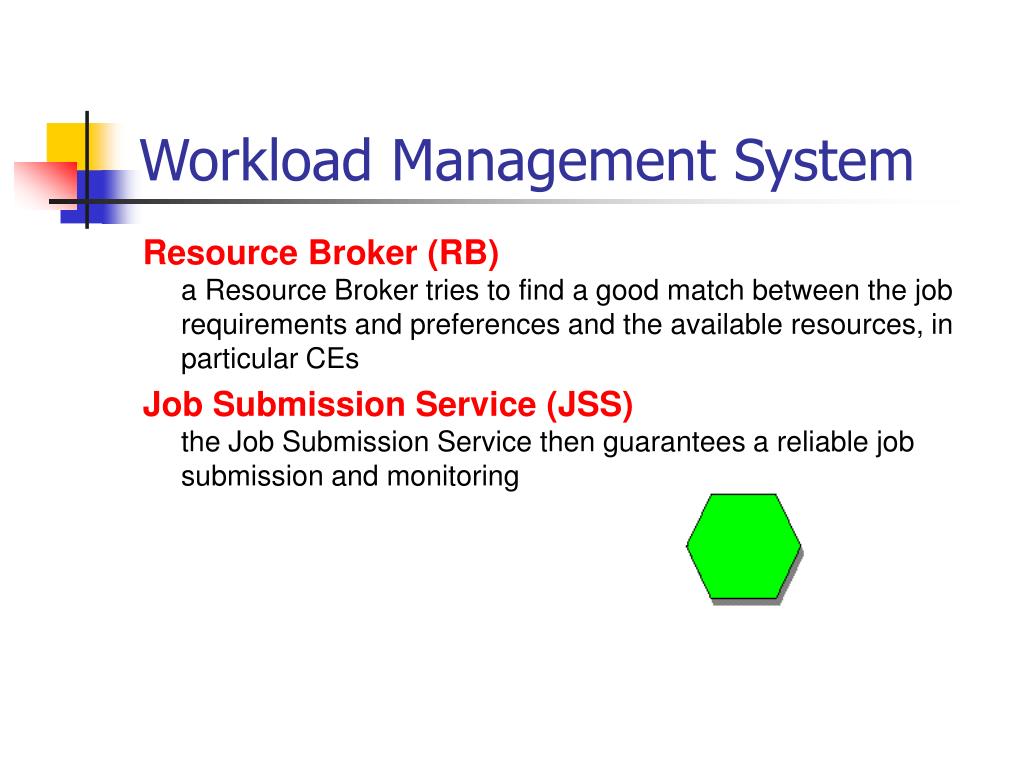 Workload Management System

Resource Broker (RB)

a Resource Broker tries to find a good match between the job requirements and preferences and the available resources, in particular CEs

Job Submission Service (JSS)

the Job Submission Service then guarantees a reliable job submission and monitoring